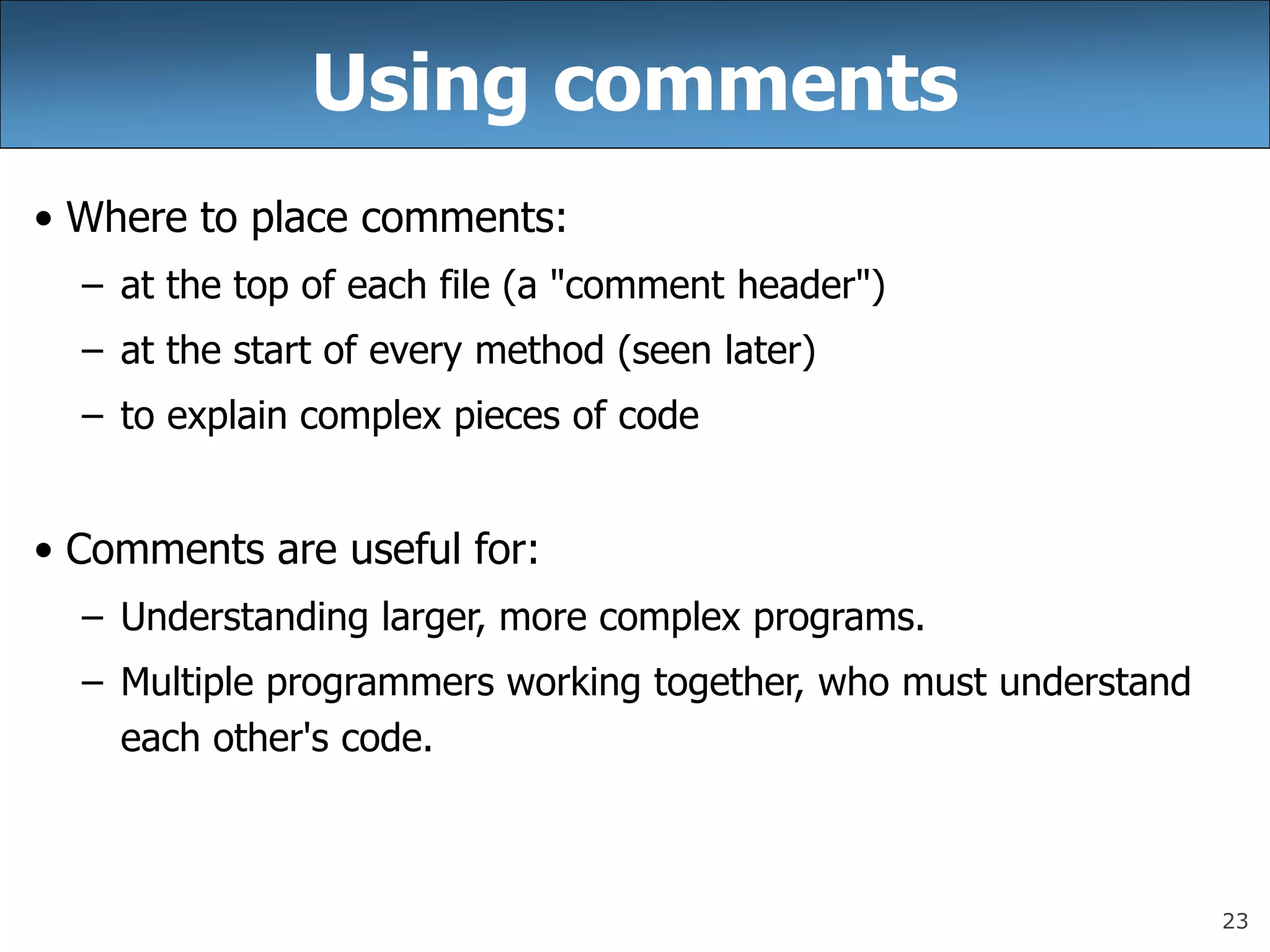 Using comments

• Where to place comments:
– at the top of each file (a "comment header")
– at the start of every method (seen later)
– to explain complex pieces of code

• Comments are useful for:
– Understanding larger, more complex programs.
– Multiple programmers working together, who must understand each other's code.

23